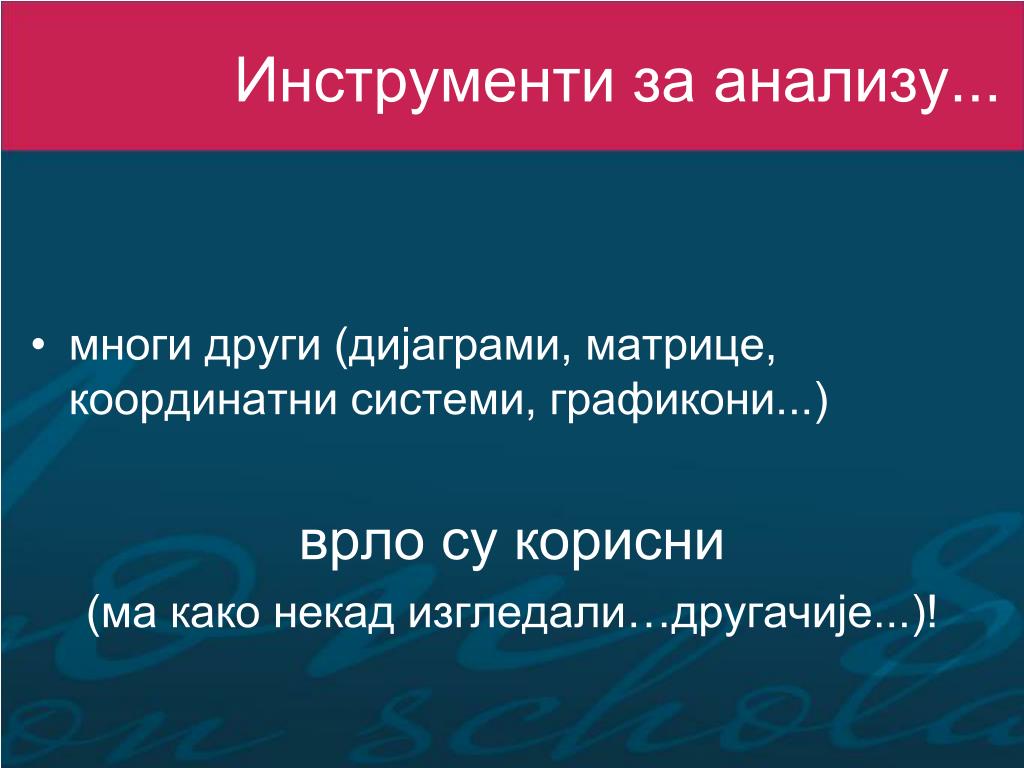 Инструменти за анализу...

• многи други (дијаграми, матрице, координатни системи, графикони...)

врло су корисни

(ма како некад изгледали…другачије...)!